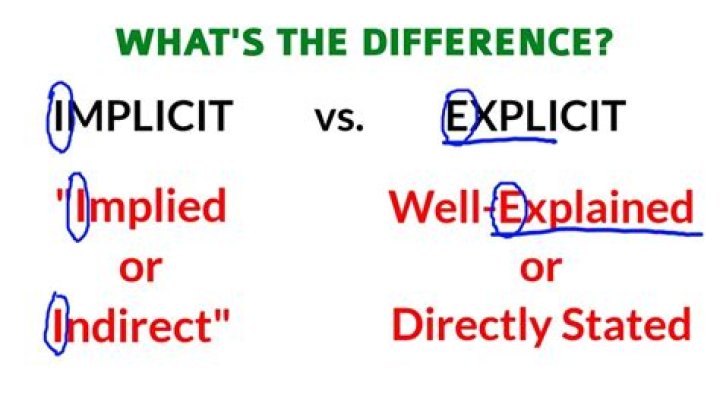 WHAT'S THE DIFFERENCE?

IMPLICIT vs. EXPLICIT

'Implied
or
Indirect"

Well-Explained
or
Directly Stated